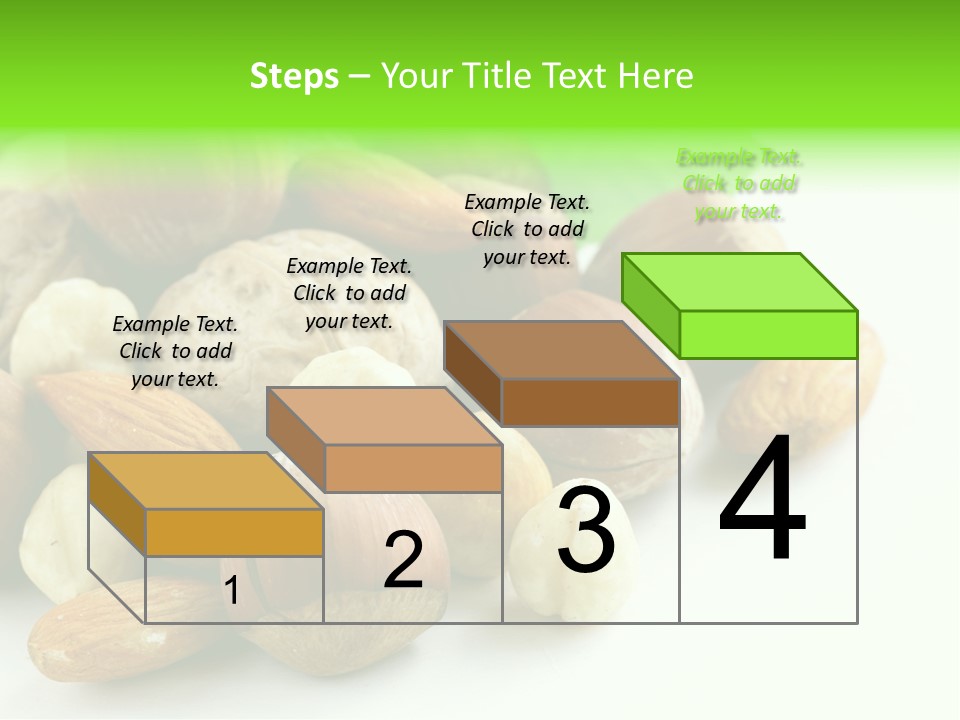 Steps – Your Title Text Here

Example Text. Click to add your text.

Example Text. Click to add your text.

Example Text. Click to add your text.

Example Text. Click to add your text.

1

2

3

4